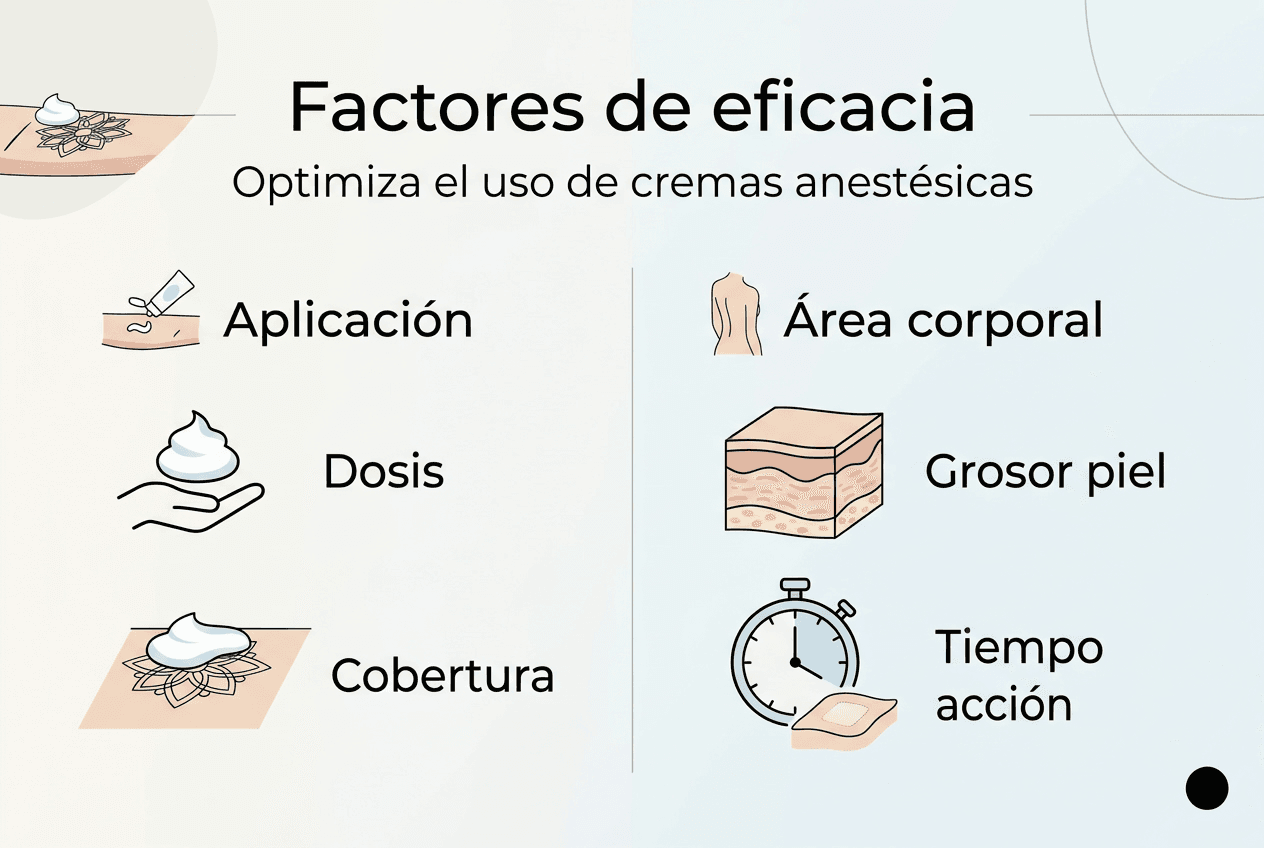 Factores de eficacia

Optimiza el uso de cremas anestésicas

Aplicación

Dosis

Cobertura

Área corporal

Grosor piel

Tiempo acción